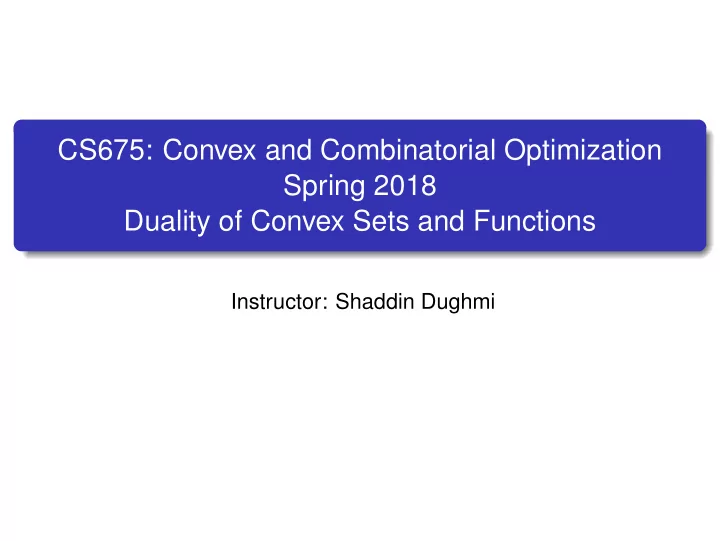 CS675: Convex and Combinatorial Optimization
Spring 2018
Duality of Convex Sets and Functions

Instructor: Shaddin Dughmi